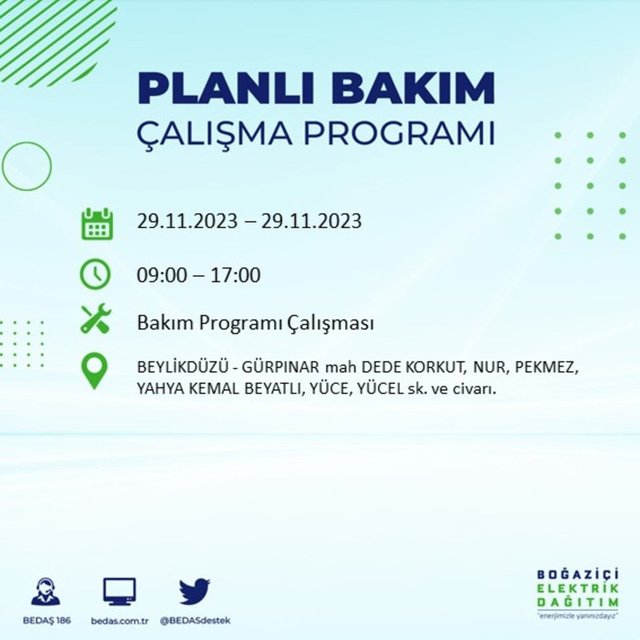 PLANLI BAKIM
ÇALIŞMA PROGRAMI

29.11.2023 – 29.11.2023

09:00 – 17:00

Bakım Programı Çalışması

BEYLİKDÜZÜ - GÜRPINAR mah DEDE KORKUT, NUR, PEKMEZ, YAHYA KEMAL BEYATLI, YÜCE, YÜCEL sk. ve civarı.

BEDAŞ 186

bedas.com.tr

@BEDASdestek

BOĞAZİÇİ
ELEKTRİK
DAĞITIM
"enerjimizle yanınızdayız"